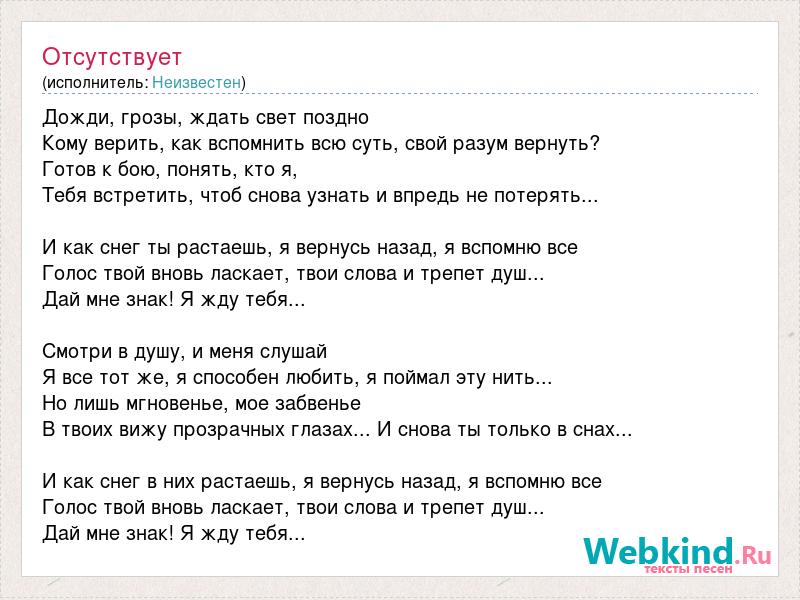 Отсутствует
(исполнитель: Неизвестен)

Дожди, грозы, ждать свет поздно
Кому верить, как вспомнить всю суть, свой разум вернуть?
Готов к бою, понять, кто я,
Тебя встретить, чтоб снова узнать и впредь не потерять...

И как снег ты растаешь, я вернусь назад, я вспомню все
Голос твой вновь ласкает, твои слова и трепет душ...
Дай мне знак! Я жду тебя...

Смотри в душу, и меня слушай
Я все тот же, я способен любить, я поймал эту нить...
Но лишь мгновенье, мое забвенье
В твоих вижу прозрачных глазах... И снова ты только в снах...

И как снег в них растаешь, я вернусь назад, я вспомню все
Голос твой вновь ласкает, твои слова и трепет душ...
Дай мне знак! Я жду тебя...

Webkind.Ru
тексты песен